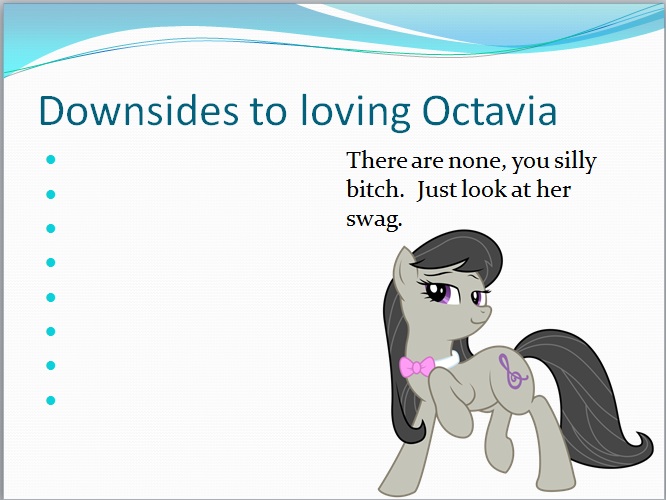 Downsides to loving Octavia

There are none, you silly bitch. Just look at her swag.